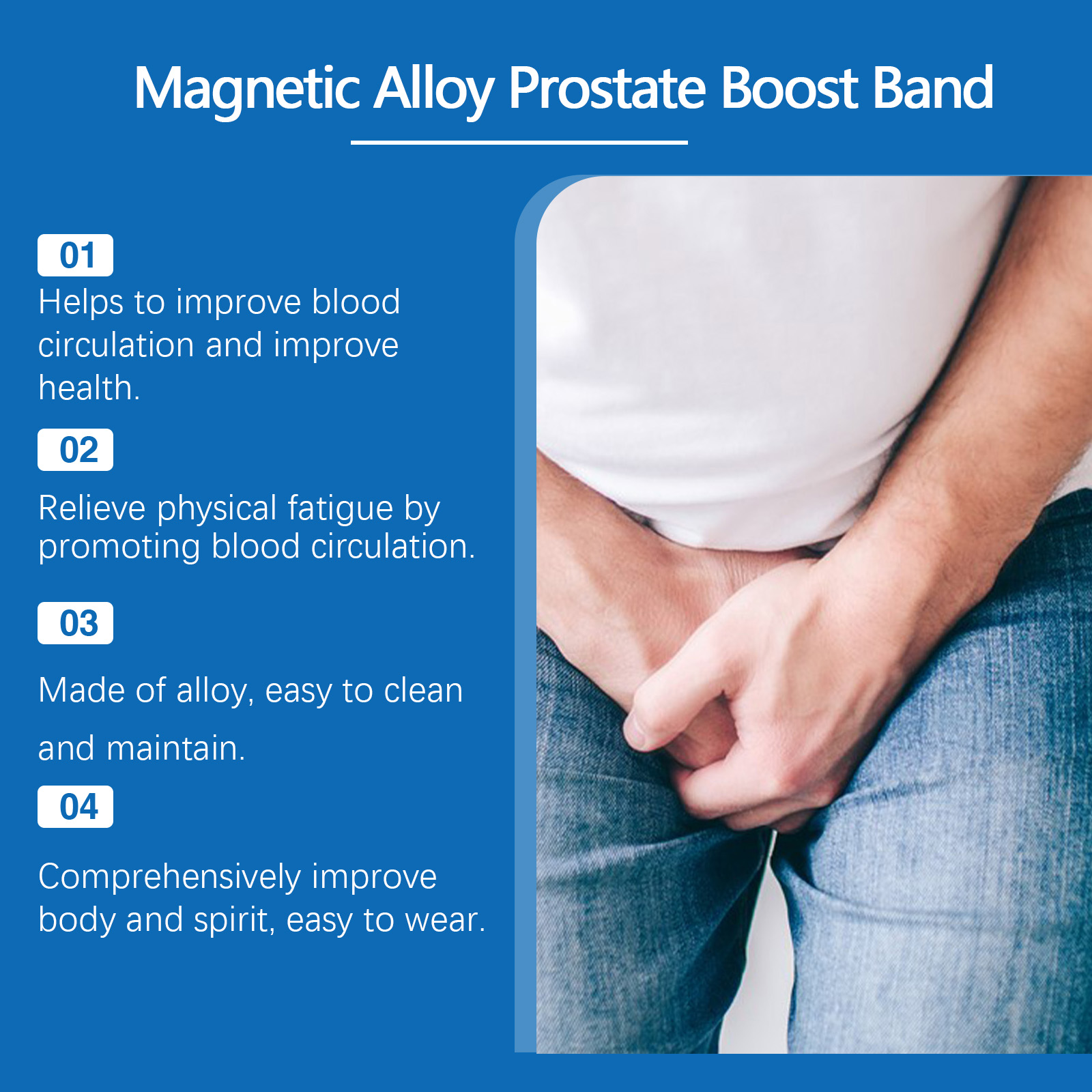 Magnetic Alloy Prostate Boost Band

01
Helps to improve blood circulation and improve health.

02
Relieve physical fatigue by promoting blood circulation.

03
Made of alloy, easy to clean and maintain.

04
Comprehensively improve body and spirit, easy to wear.